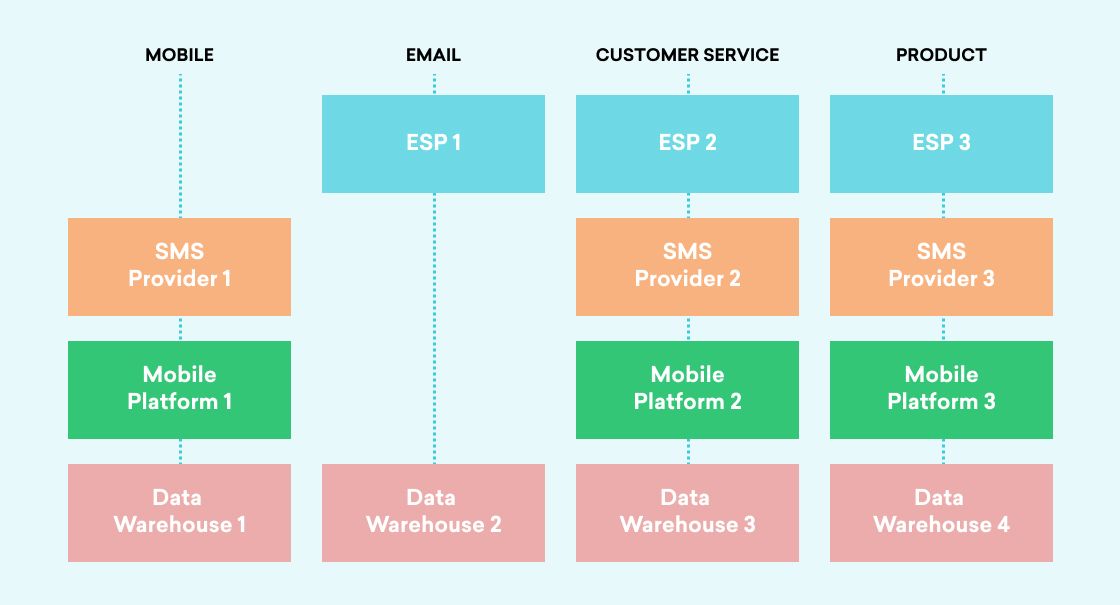 MOBILE

SMS Provider 1

Mobile Platform 1

Data Warehouse 1

EMAIL

ESP 1

Data Warehouse 2

CUSTOMER SERVICE

ESP 2

SMS Provider 2

Mobile Platform 2

Data Warehouse 3

PRODUCT

ESP 3

SMS Provider 3

Mobile Platform 3

Data Warehouse 4